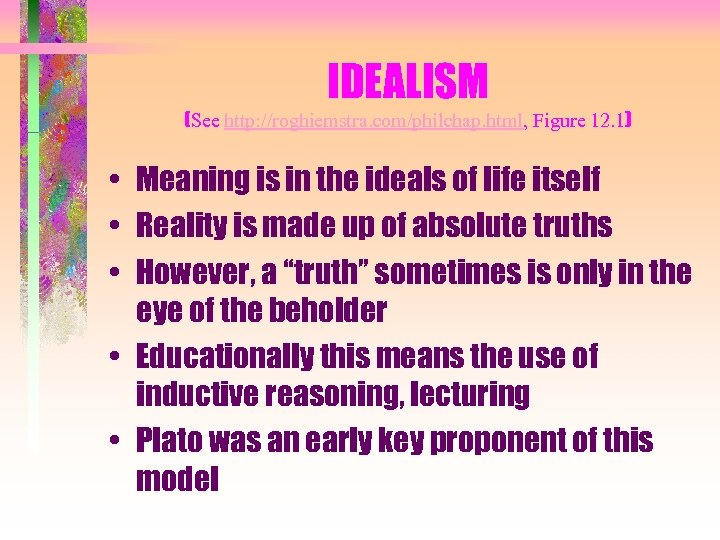 IDEALISM
(See http://roghiemstra.com/philchap.html, Figure 12.1)

• Meaning is in the ideals of life itself
• Reality is made up of absolute truths
• However, a “truth” sometimes is only in the eye of the beholder
• Educationally this means the use of inductive reasoning, lecturing
• Plato was an early key proponent of this model